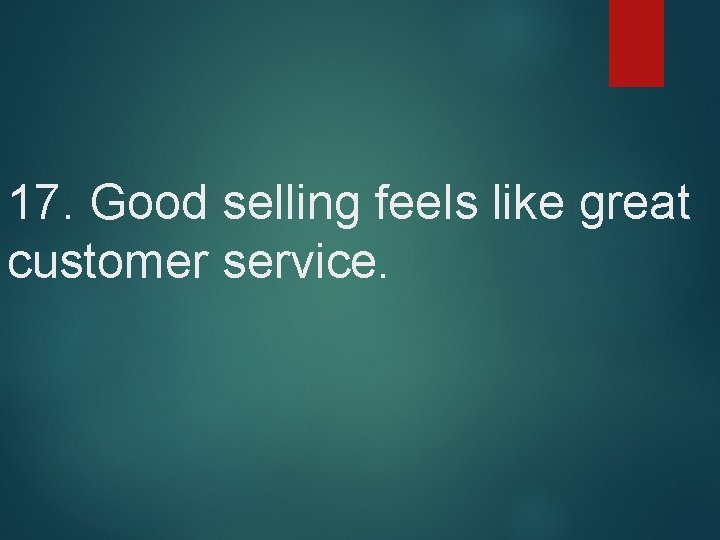 17. Good selling feels like great customer service.